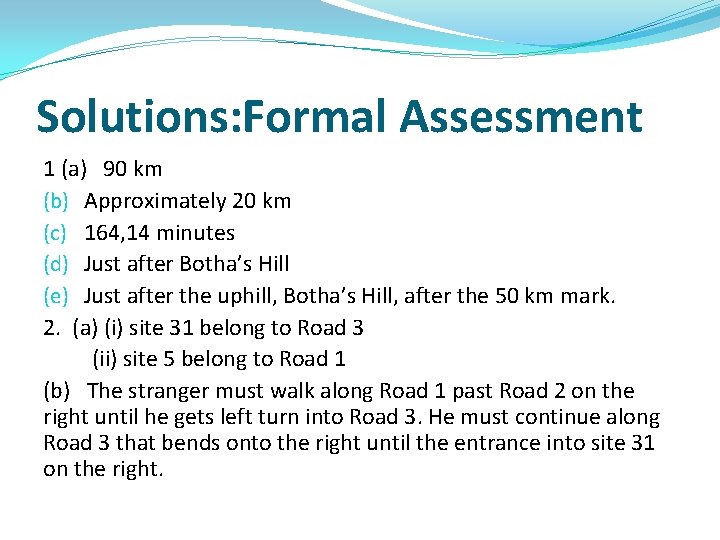 Solutions:Formal Assessment

1 (a) 90 km

(b) Approximately 20 km

(c) 164,14 minutes

(d) Just after Botha's Hill

(e) Just after the uphill, Botha's Hill, after the 50 km mark.

2. (a) (i) site 31 belong to Road 3

(ii) site 5 belong to Road 1

(b) The stranger must walk along Road 1 past Road 2 on the right until he gets left turn into Road 3. He must continue along Road 3 that bends onto the right until the entrance into site 31 on the right.